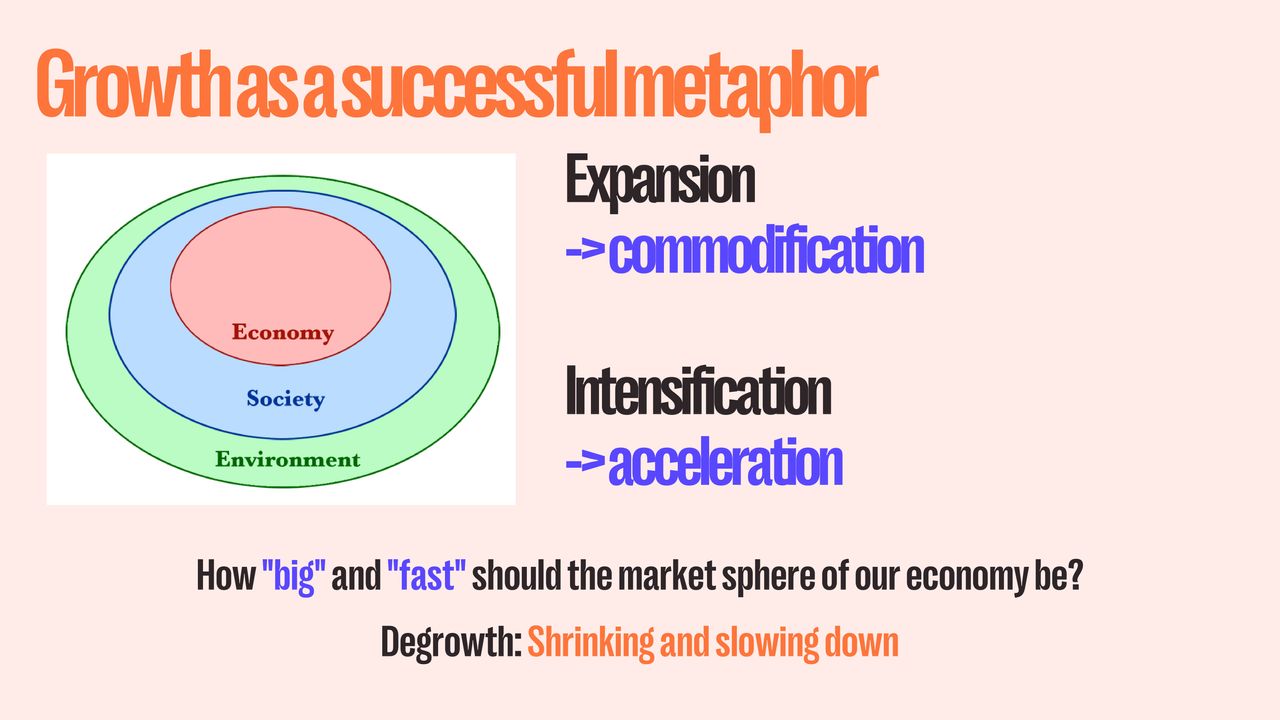 Growth as a successful metaphor

Economy
Society
Environment

Expansion
-> commodification

Intensification
-> acceleration

How "big" and "fast" should the market sphere of our economy be?

Degrowth: Shrinking and slowing down